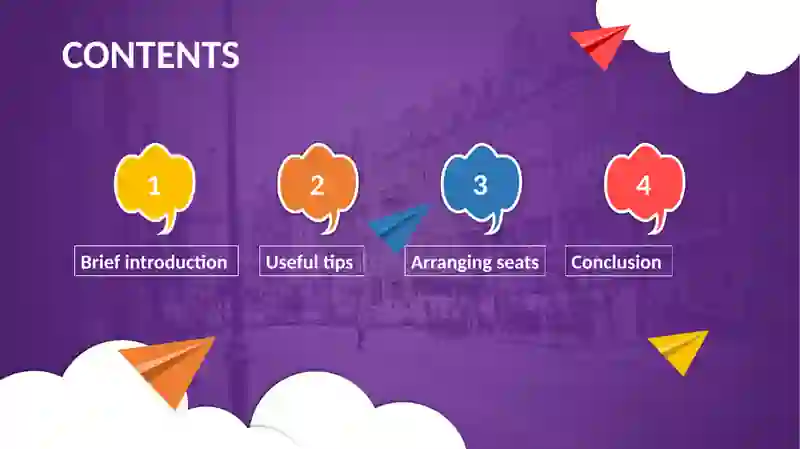 CONTENTS

1
Brief introduction

2
Useful tips

3
Arranging seats

4
Conclusion